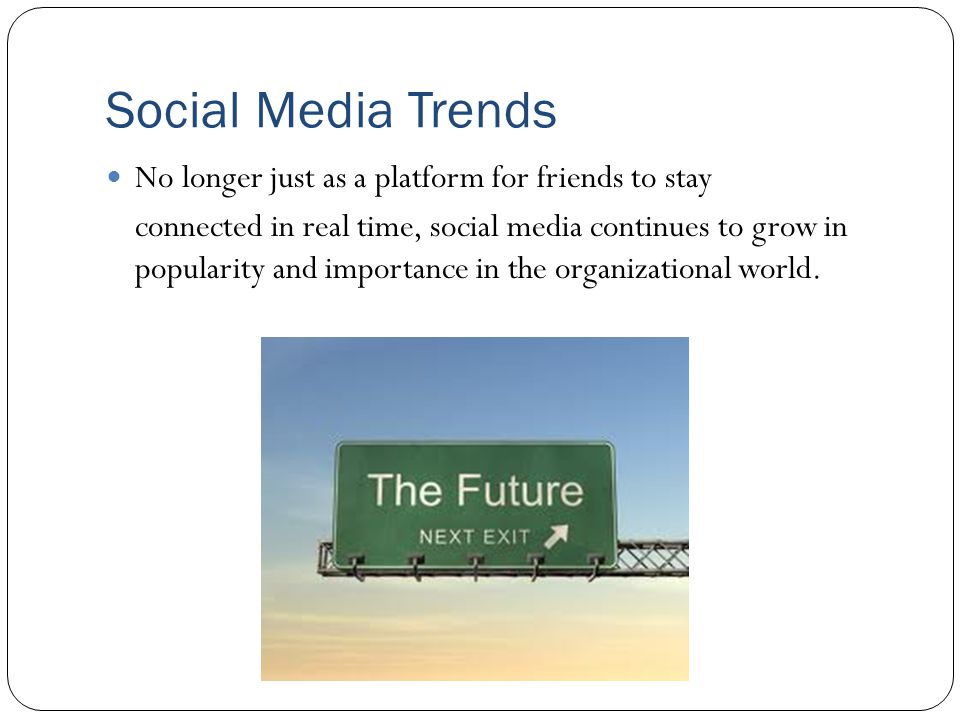 Social Media Trends

No longer just as a platform for friends to stay connected in real time, social media continues to grow in popularity and importance in the organizational world.

The Future
NEXT EXIT